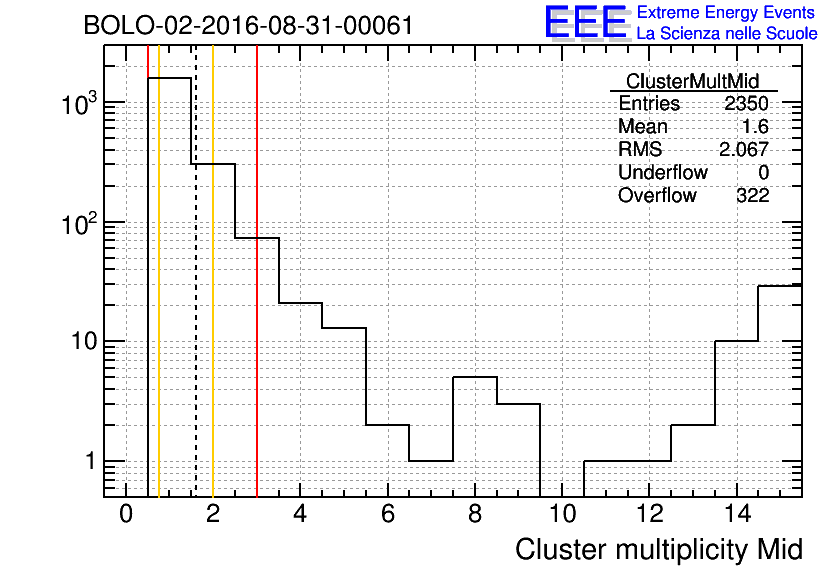 BOLO-02-2016-08-31-00061

EEE Extreme Energy Events
La Scienza nelle Scuole

| ClusterMultMid | |
|---|---|
| Entries | 2350 |
| Mean | 1.6 |
| RMS | 2.067 |
| Underflow | 0 |
| Overflow | 322 |

$10^3$
$10^2$
10
1

0 2 4 6 8 10 12 14

Cluster multiplicity Mid